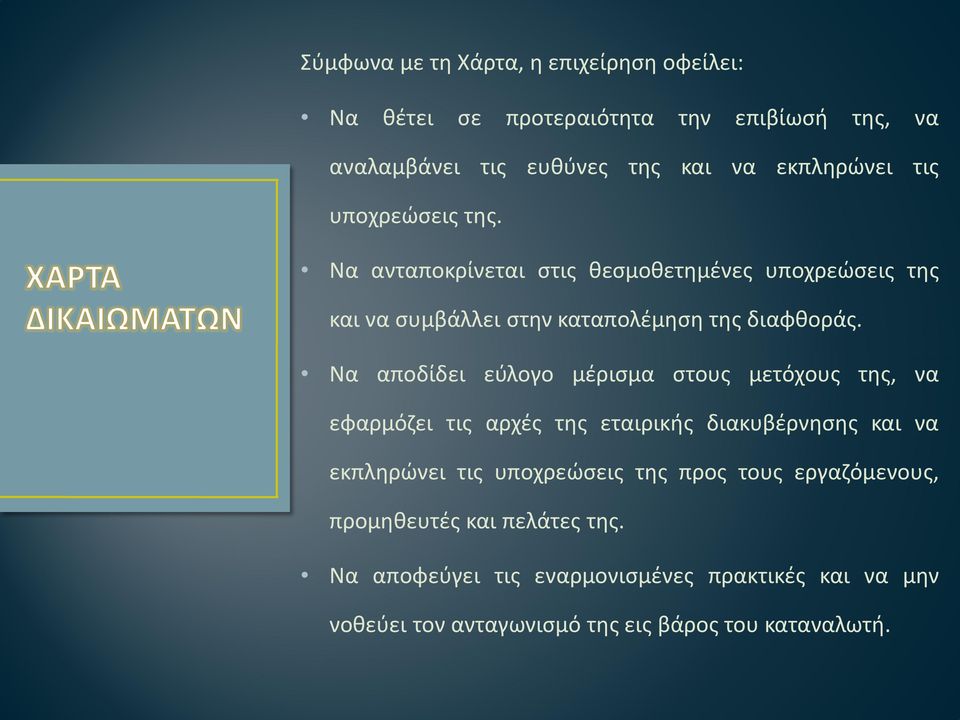 ΧΑΡΤΑ ΔΙΚΑΙΩΜΑΤΩΝ

Σύμφωνα με τη Χάρτα, η επιχείρηση οφείλει:

• Να θέτει σε προτεραιότητα την επιβίωσή της, να αναλαμβάνει τις ευθύνες της και να εκπληρώνει τις υποχρεώσεις της.

• Να ανταποκρίνεται στις θεσμοθετημένες υποχρεώσεις της και να συμβάλλει στην καταπολέμηση της διαφθοράς.

• Να αποδίδει εύλογο μέρισμα στους μετόχους της, να εφαρμόζει τις αρχές της εταιρικής διακυβέρνησης και να εκπληρώνει τις υποχρεώσεις της προς τους εργαζόμενους, προμηθευτές και πελάτες της.

• Να αποφεύγει τις εναρμονισμένες πρακτικές και να μην νοθεύει τον ανταγωνισμό της εις βάρος του καταναλωτή.